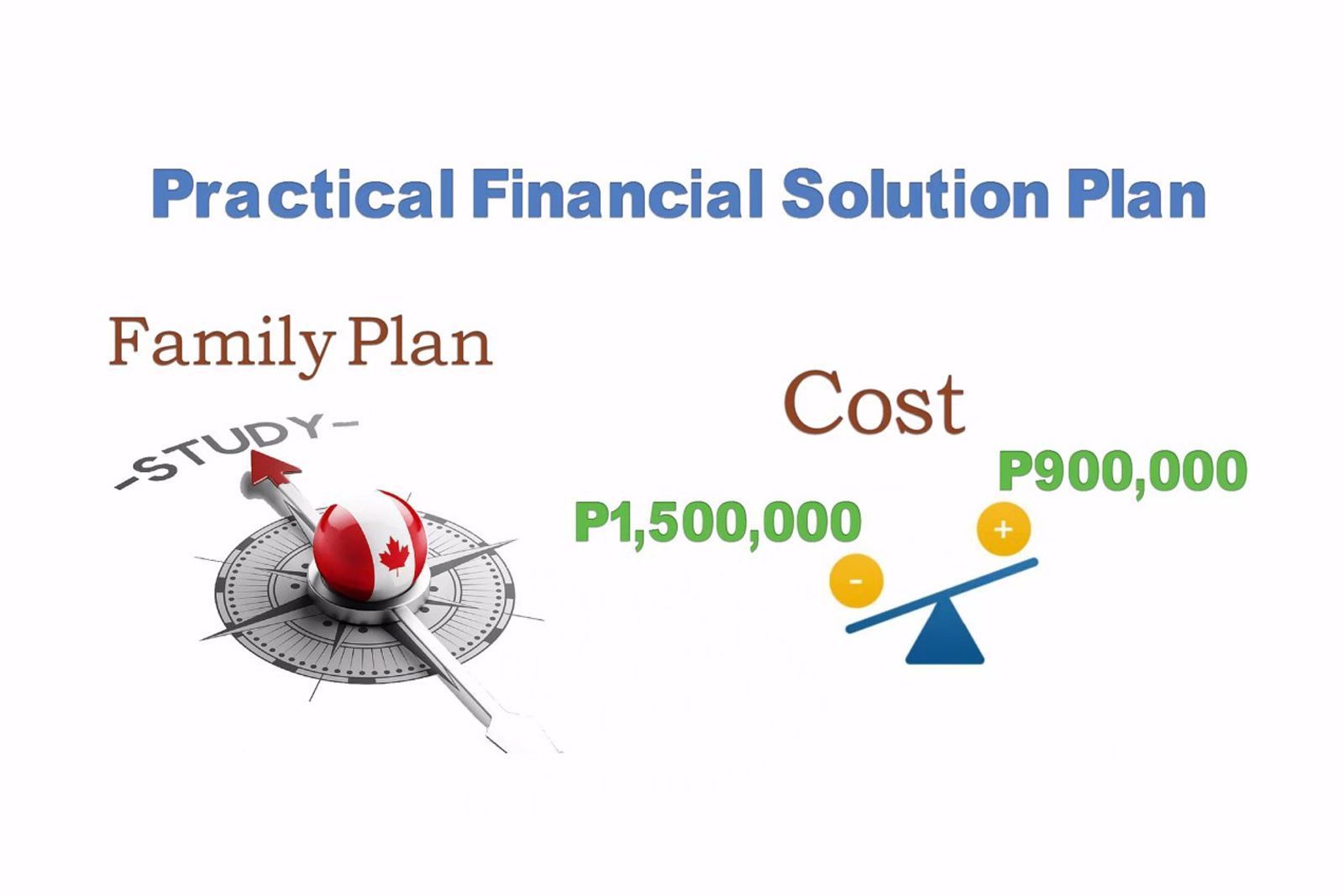 Practical Financial Solution Plan

Family Plan

-STUDY-

Cost

P900,000

P1,500,000

+

-